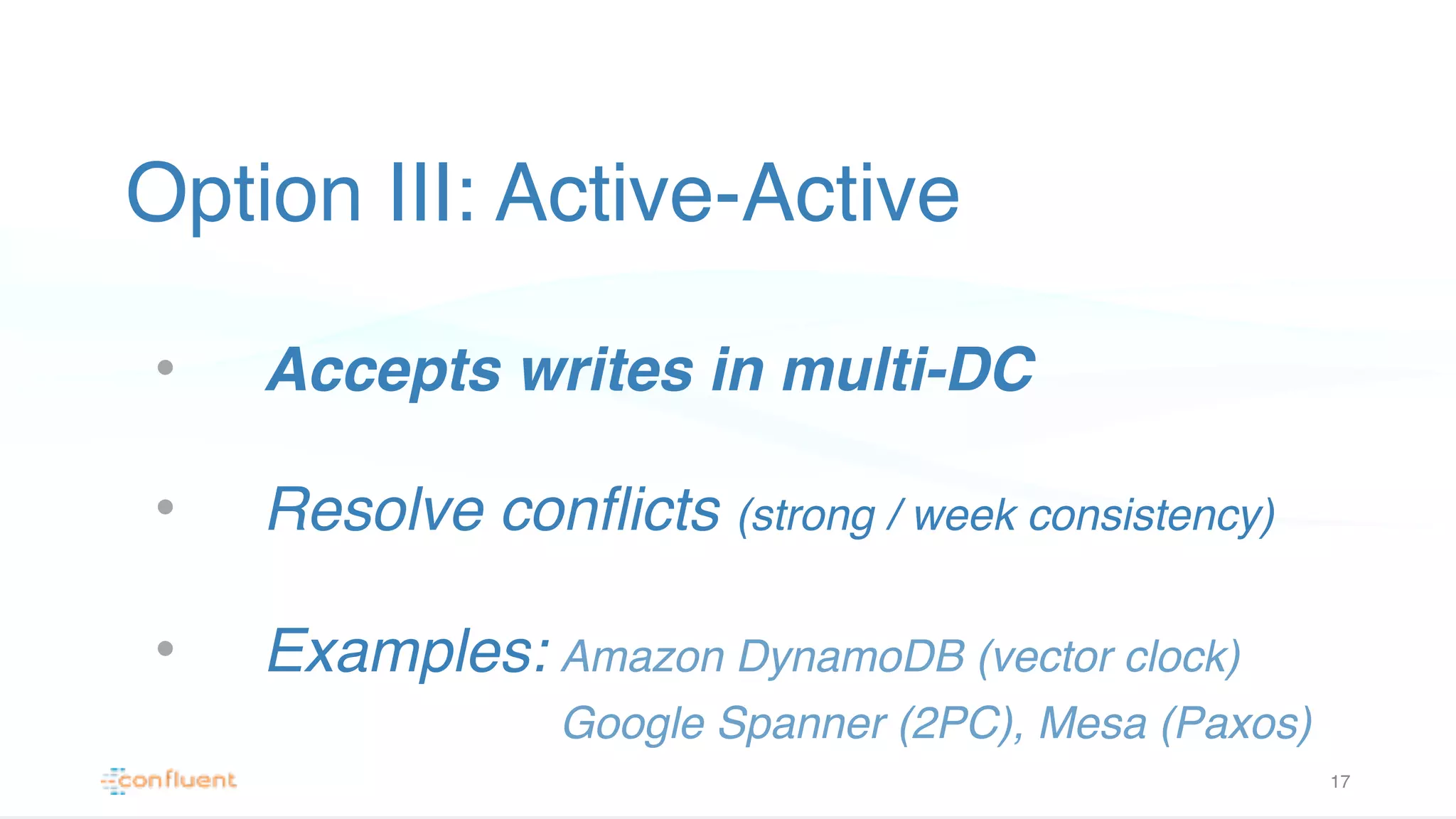 Option III: Active-Active

• Accepts writes in multi-DC

• Resolve conflicts (strong / week consistency)

• Examples: Amazon DynamoDB (vector clock)
Google Spanner (2PC), Mesa (Paxos)

confluent

17